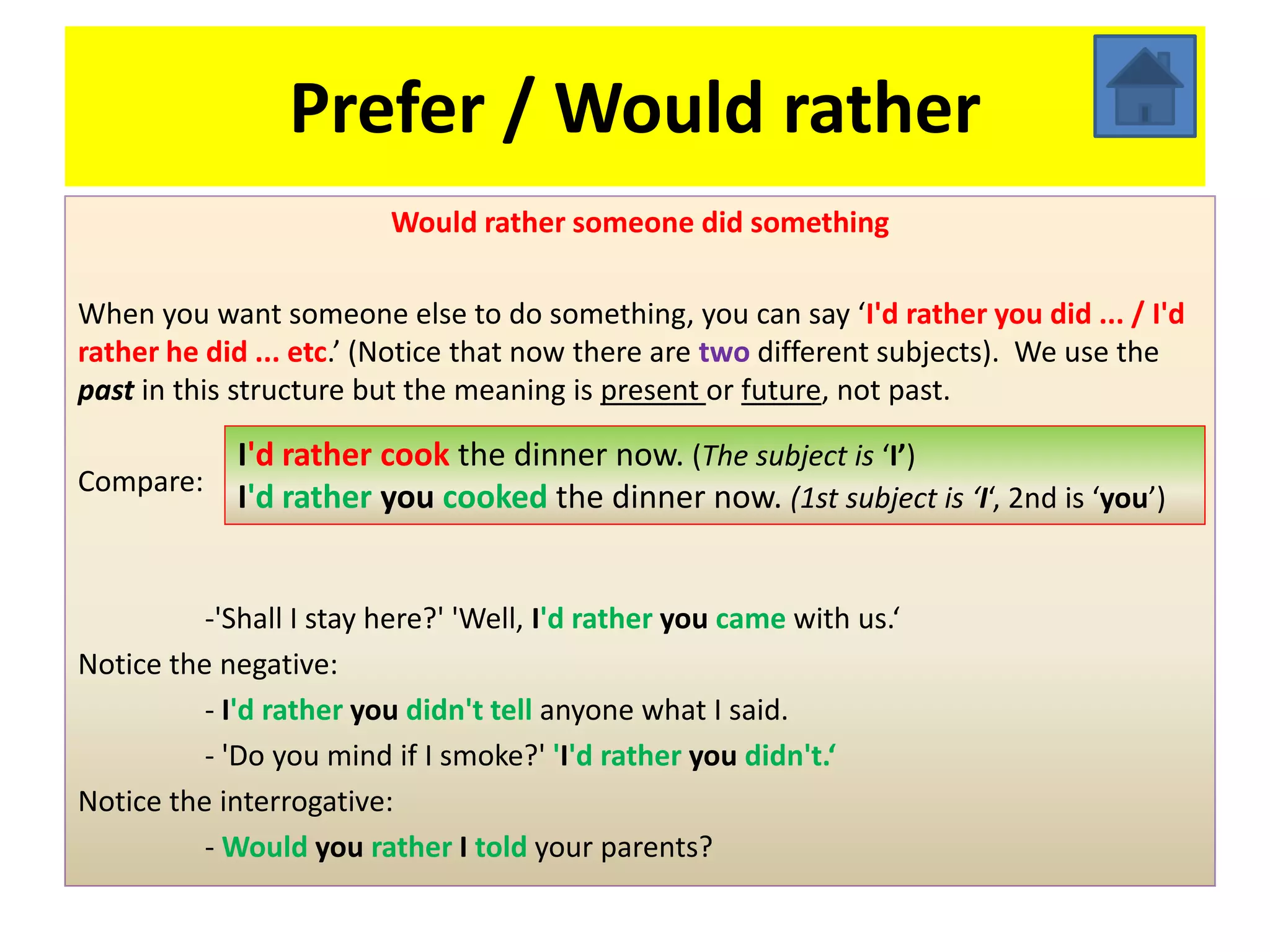 Prefer / Would rather

Would rather someone did something

When you want someone else to do something, you can say ‘I'd rather you did ... / I'd rather he did ... etc.’ (Notice that now there are two different subjects). We use the past in this structure but the meaning is present or future, not past.

Compare:

I'd rather cook the dinner now. (The subject is ‘I’)
I'd rather you cooked the dinner now. (1st subject is ‘I‘, 2nd is ‘you’)

-'Shall I stay here?' 'Well, I'd rather you came with us.‘

Notice the negative:

- I'd rather you didn't tell anyone what I said.

- 'Do you mind if I smoke?' 'I'd rather you didn't.‘

Notice the interrogative:

- Would you rather I told your parents?